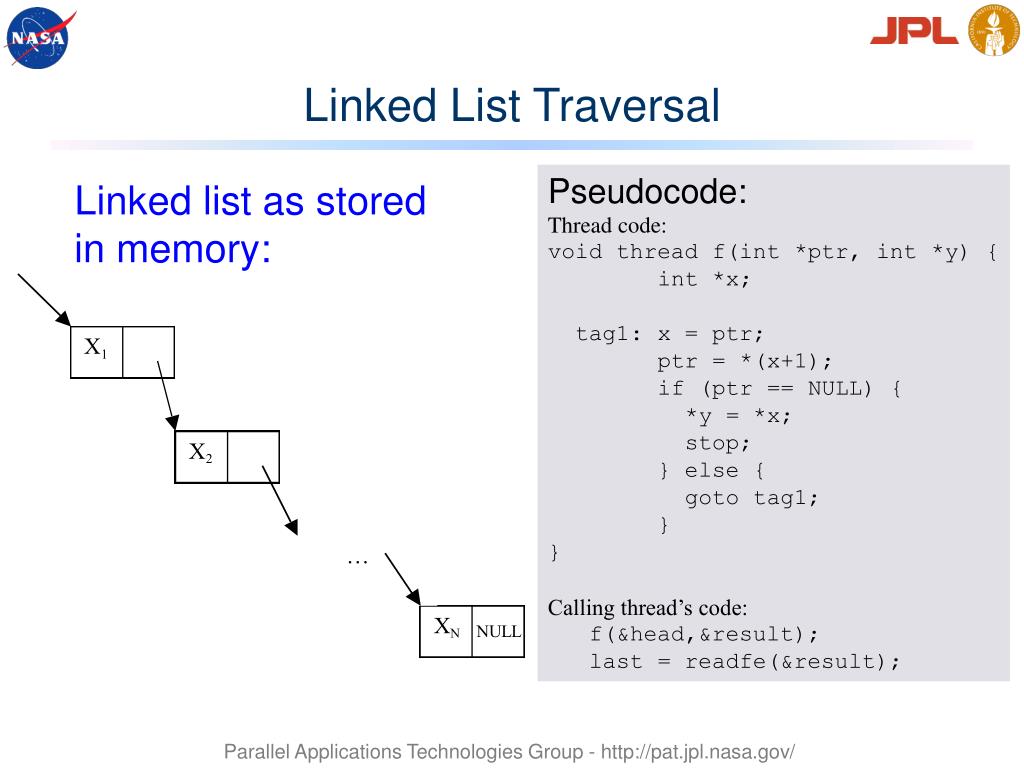 NASA

JPL

Linked List Traversal

Linked list as stored in memory:

$X_1$

$X_2$

…

$X_N$ NULL

Pseudocode:
Thread code:
void thread f(int *ptr, int *y) {
int *x;

tag1: x = ptr;
ptr = *(x+1);
if (ptr == NULL) {
*y = *x;
stop;
} else {
goto tag1;
}
}

Calling thread's code:
f(&head,&result);
last = readfe(&result);

Parallel Applications Technologies Group - http://pat.jpl.nasa.gov/